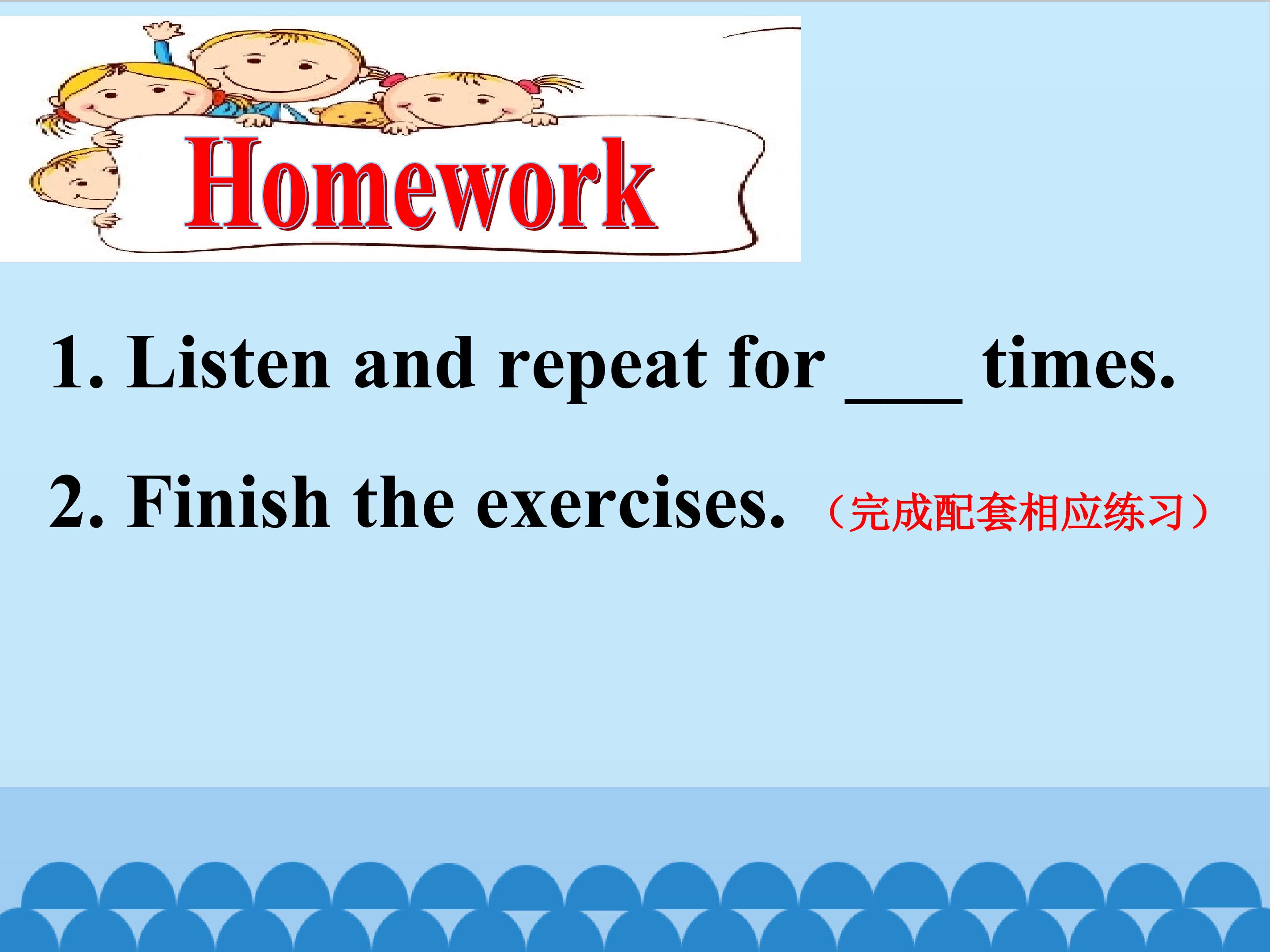 Homework

1. Listen and repeat for ___ times.

2. Finish the exercises. （完成配套相应练习）